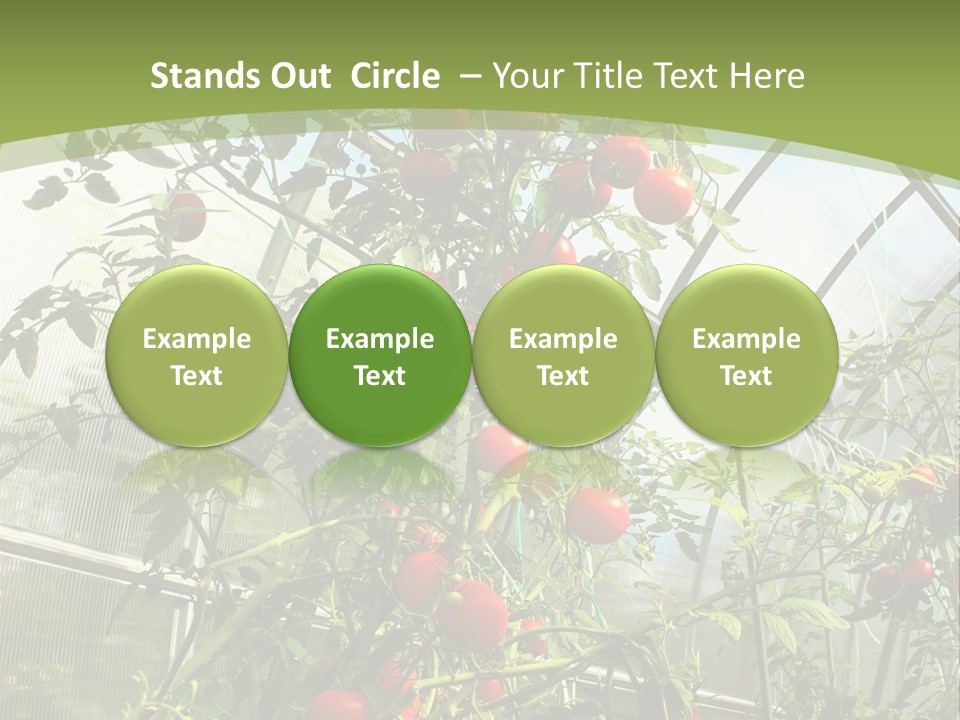 Stands Out Circle – Your Title Text Here

Example Text

Example Text

Example Text

Example Text